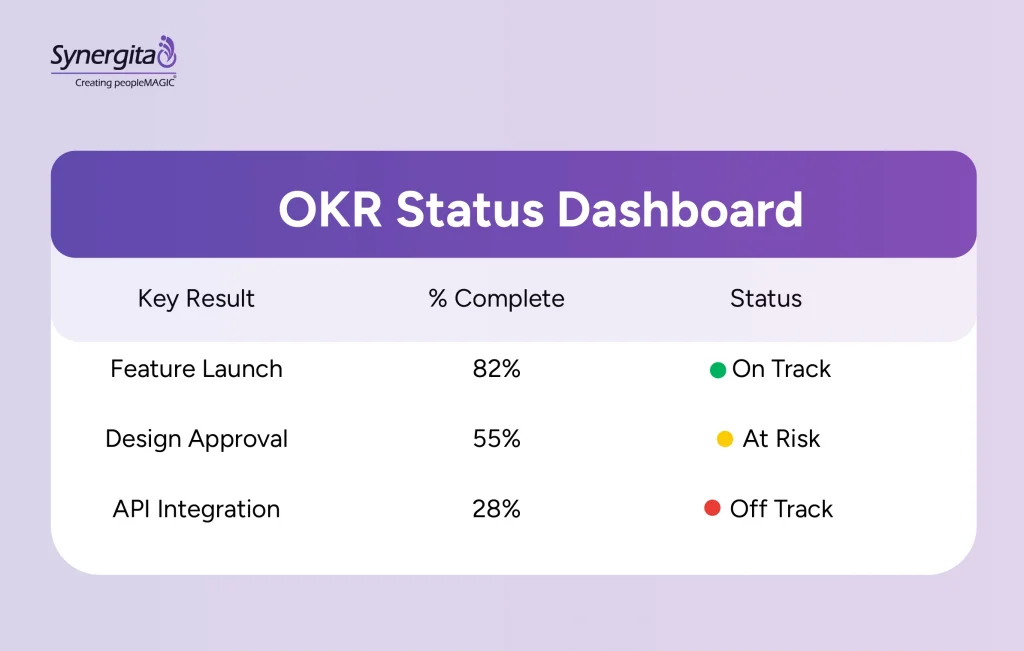 Synergita
Creating peopleMAGIC

OKR Status Dashboard

| Key Result | % Complete | Status |
|---|---|---|
| Feature Launch | 82% | On Track |
| Design Approval | 55% | At Risk |
| API Integration | 28% | Off Track |